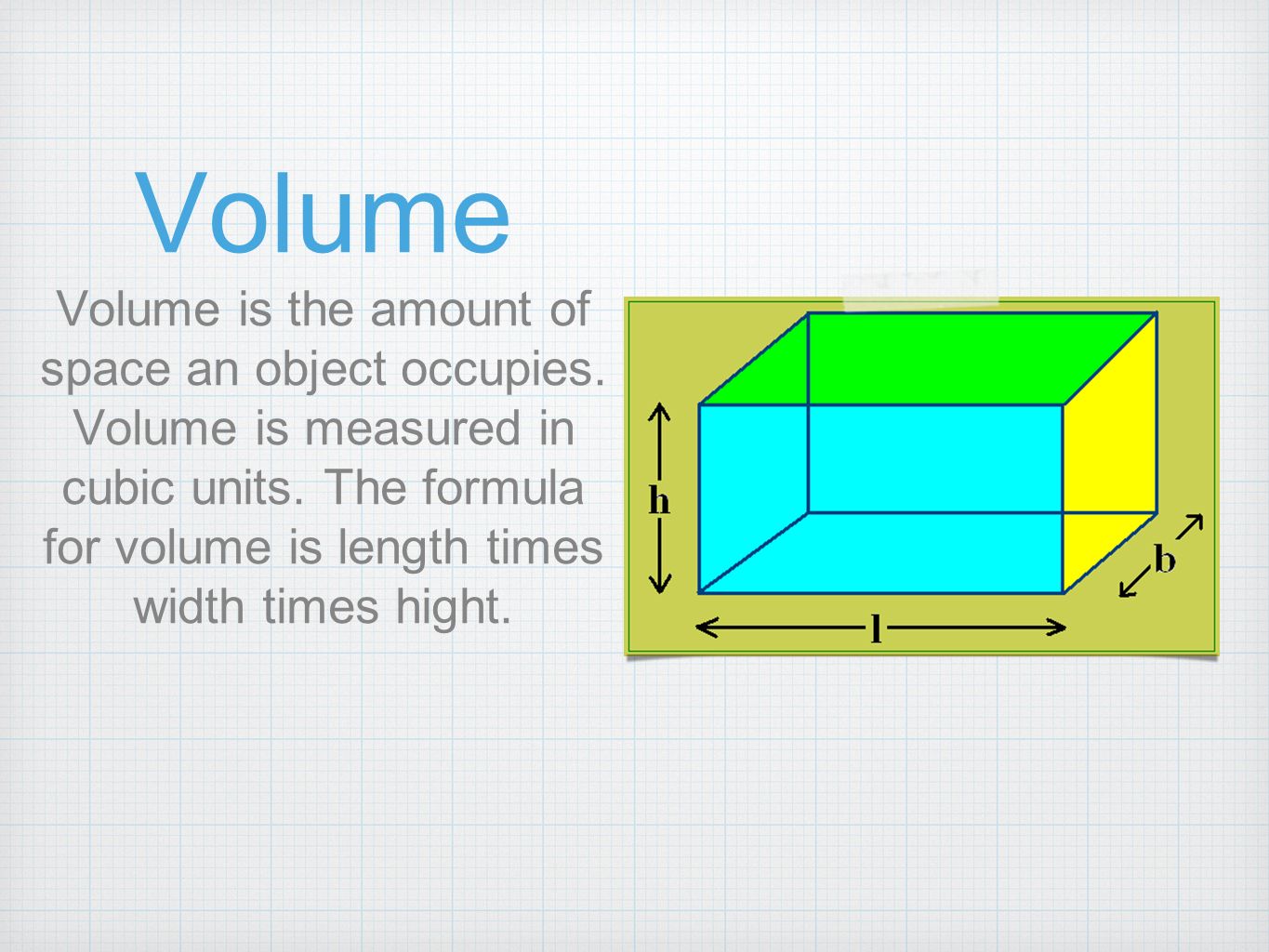 Volume

Volume is the amount of space an object occupies. Volume is measured in cubic units. The formula for volume is length times width times hight.

h

b

l